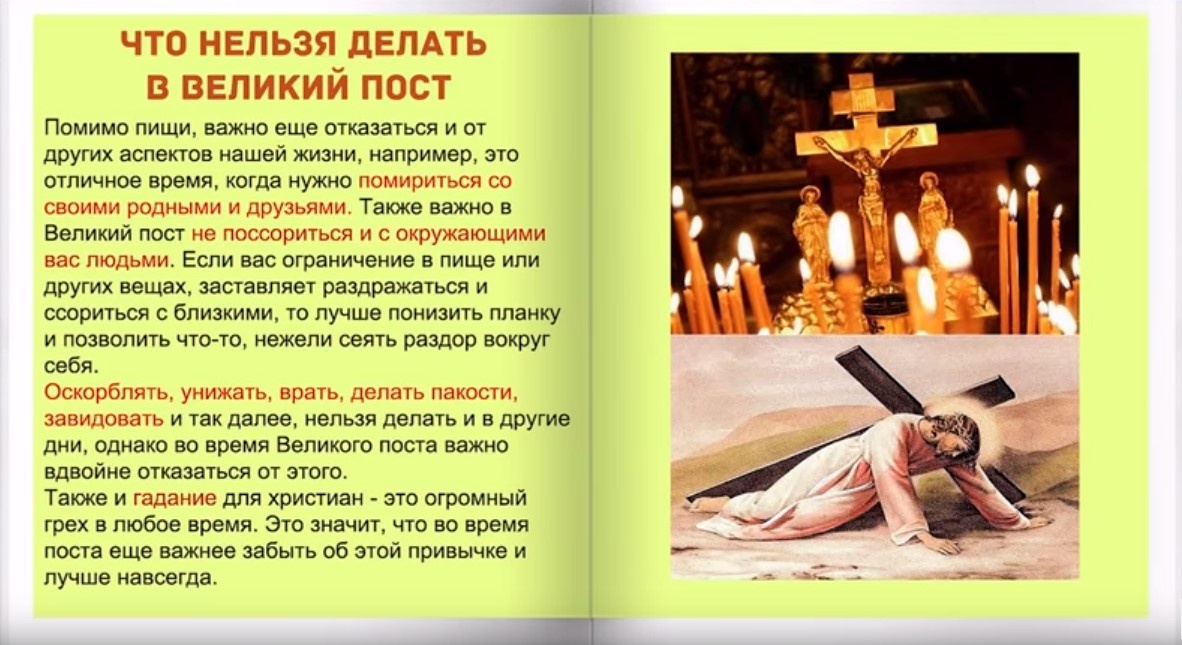 ЧТО НЕЛЬЗЯ ДЕЛАТЬ
В ВЕЛИКИЙ ПОСТ

Помимо пищи, важно еще отказаться и от других аспектов нашей жизни, например, это отличное время, когда нужно помириться со своими родными и друзьями. Также важно в Великий пост не поссориться и с окружающими вас людьми. Если вас ограничение в пище или других вещах, заставляет раздражаться и ссориться с близкими, то лучше понизить планку и позволить что-то, нежели сеять раздор вокруг себя.
Оскорблять, унижать, врать, делать пакости, завидовать и так далее, нельзя делать и в другие дни, однако во время Великого поста важно вдвойне отказаться от этого.
Также и гадание для христиан - это огромный грех в любое время. Это значит, что во время поста еще важнее забыть об этой привычке и лучше навсегда.